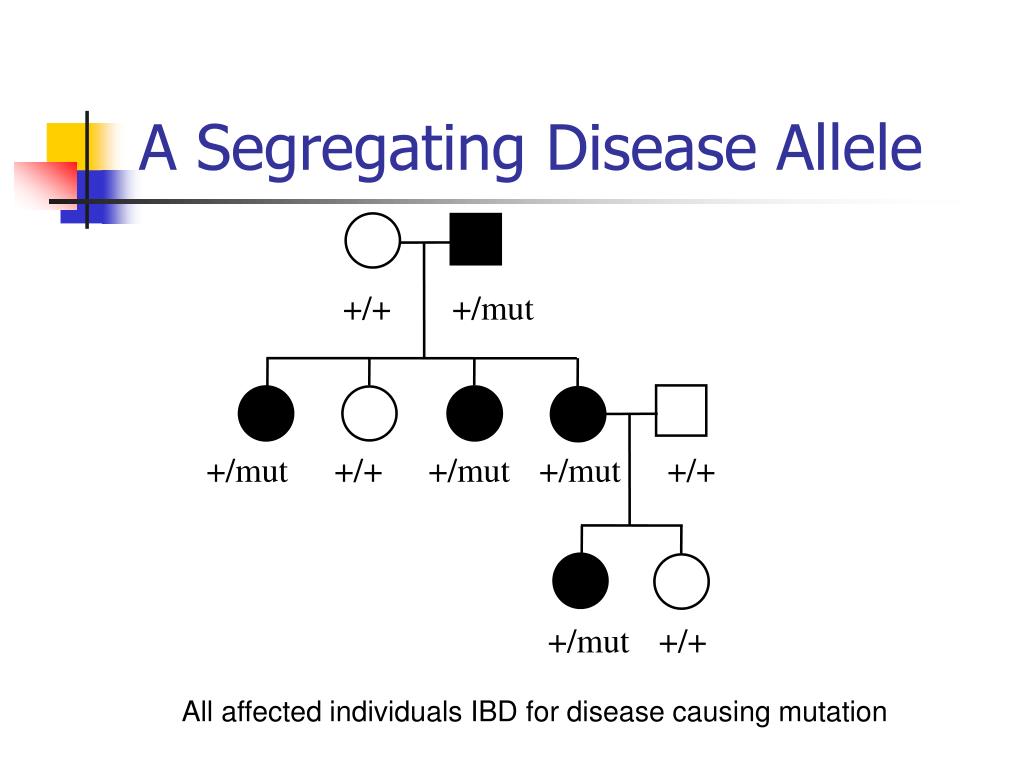 A Segregating Disease Allele

+/+ +/mut

+/mut +/+ +/mut +/mut +/+

+/mut +/+

All affected individuals IBD for disease causing mutation